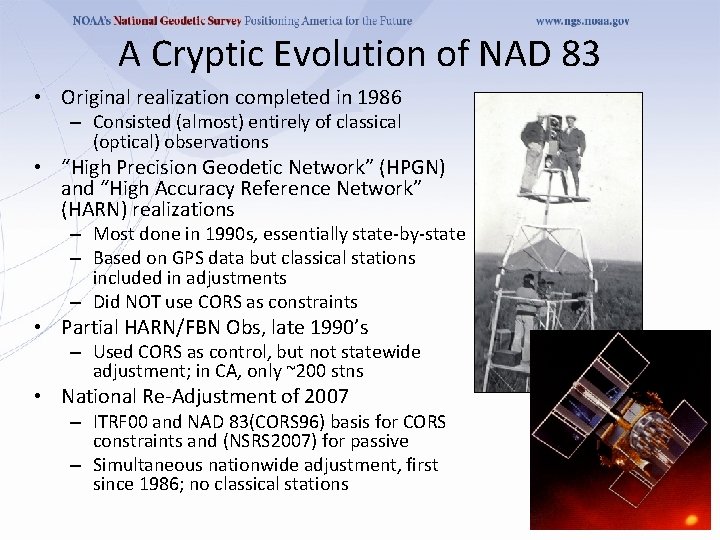 NOAA's National Geodetic Survey Positioning America for the Future www.ngs.noaa.gov

A Cryptic Evolution of NAD 83

• Original realization completed in 1986
– Consisted (almost) entirely of classical (optical) observations
• "High Precision Geodetic Network" (HPGN) and "High Accuracy Reference Network" (HARN) realizations
– Most done in 1990s, essentially state-by-state
– Based on GPS data but classical stations included in adjustments
– Did NOT use CORS as constraints
• Partial HARN/FBN Obs, late 1990's
– Used CORS as control, but not statewide adjustment; in CA, only ~200 stns
• National Re-Adjustment of 2007
– ITRF00 and NAD 83(CORS96) basis for CORS constraints and (NSRS2007) for passive
– Simultaneous nationwide adjustment, first since 1986; no classical stations